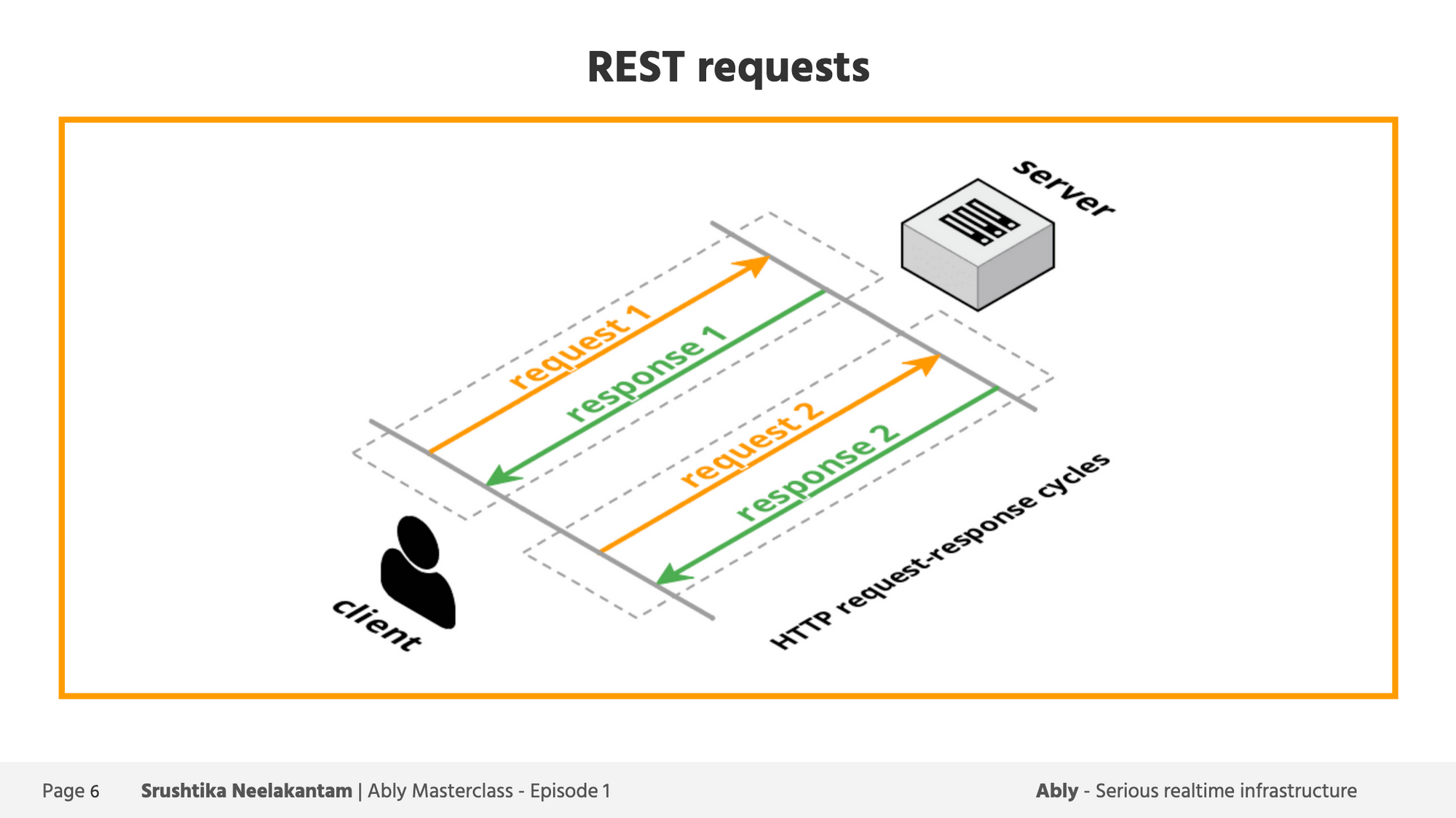 REST requests

server

request 1

response 1

request 2

response 2

client

HTTP request-response cycles

Page 6 Srushtika Neelakantam | Ably Masterclass - Episode 1 Ably - Serious realtime infrastructure